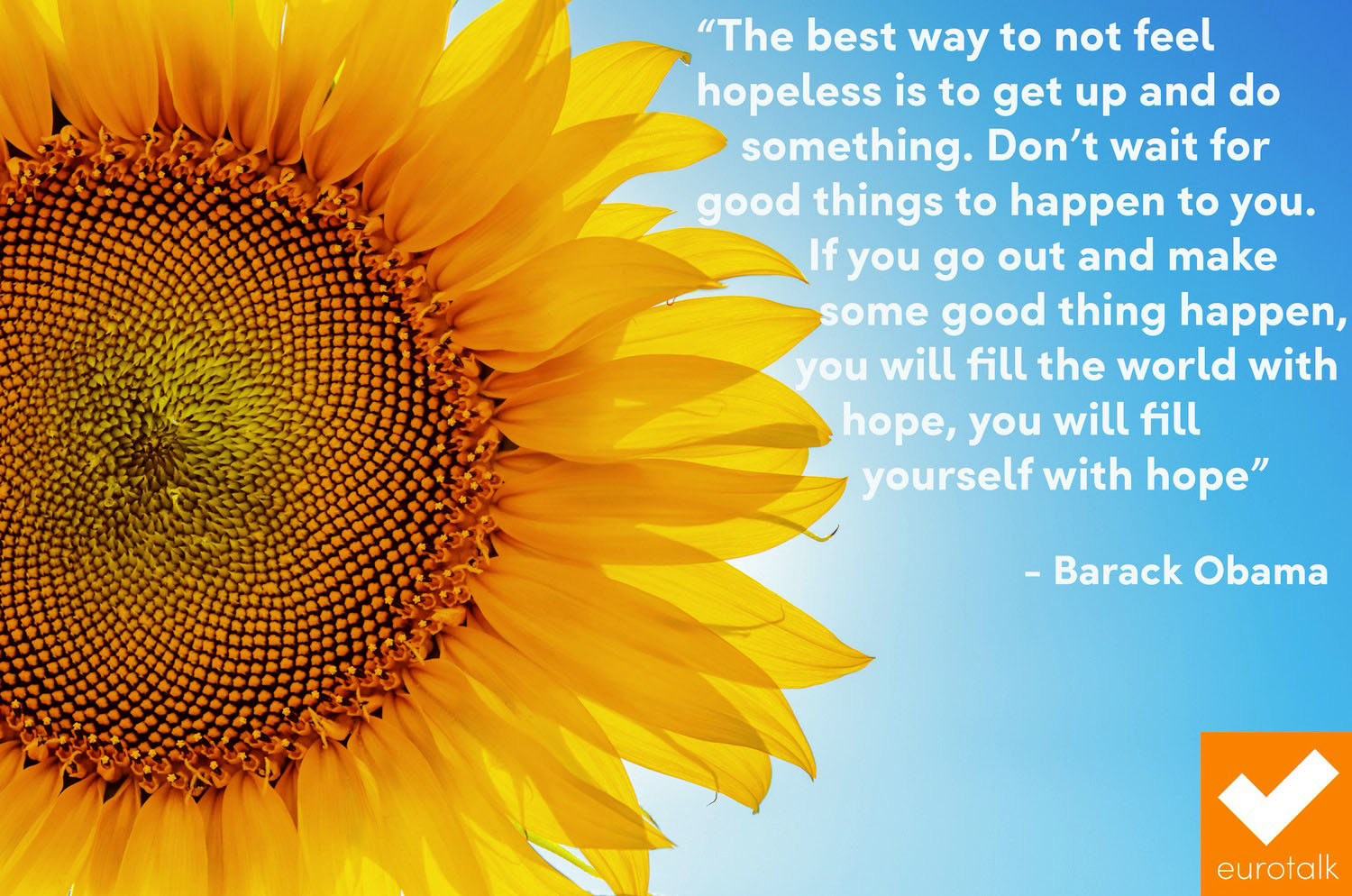 “The best way to not feel hopeless is to get up and do something. Don’t wait for good things to happen to you. If you go out and make some good thing happen, you will fill the world with hope, you will fill yourself with hope”

– Barack Obama

eurotalk